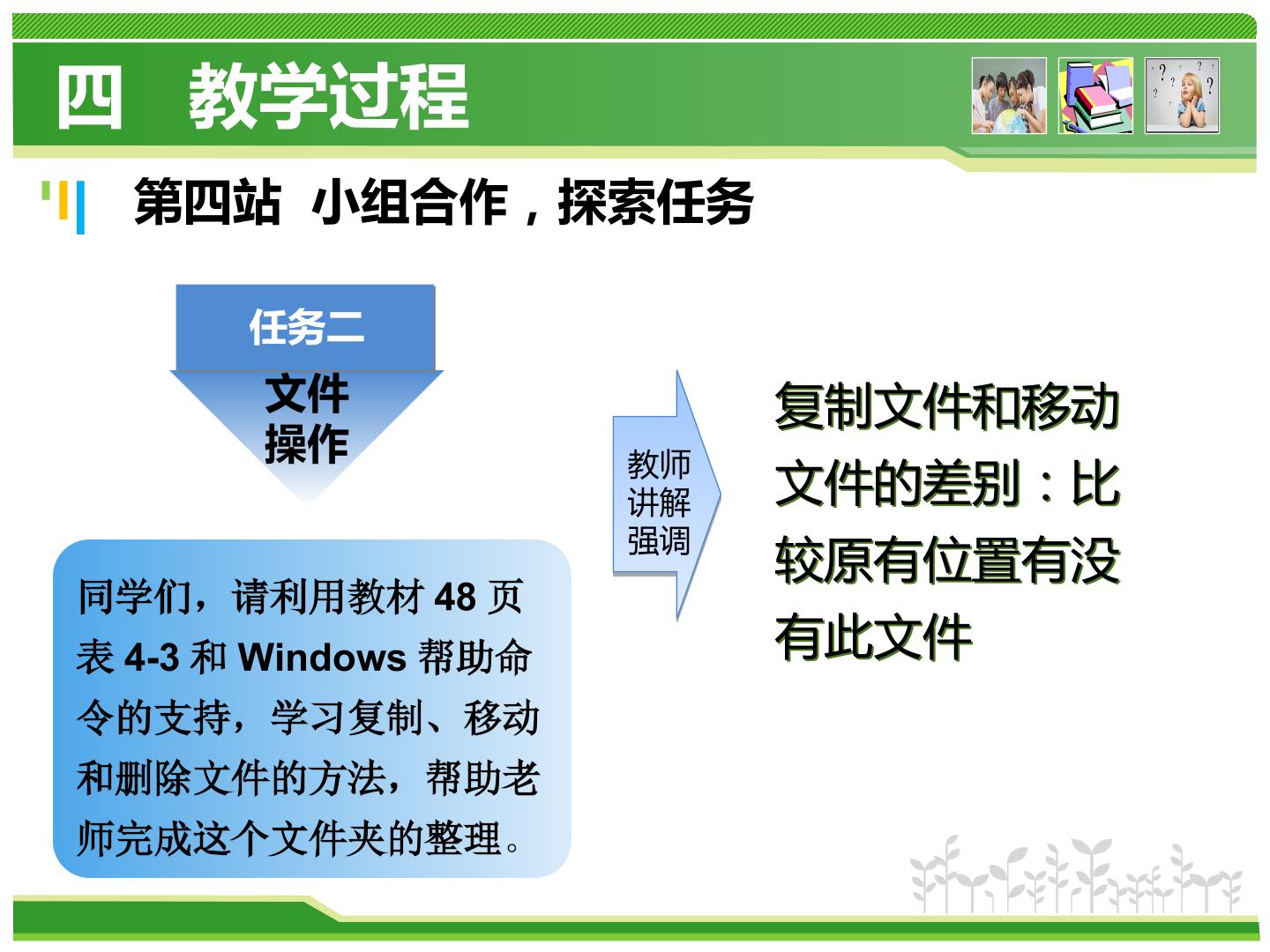 四　教学过程

第四站　小组合作，探索任务

任务二

文件操作

同学们，请利用教材 48 页表 4-3 和 Windows 帮助命令的支持，学习复制、移动和删除文件的方法，帮助老师完成这个文件夹的整理。

教师讲解强调

复制文件和移动文件的差别：比较原有位置有没有此文件